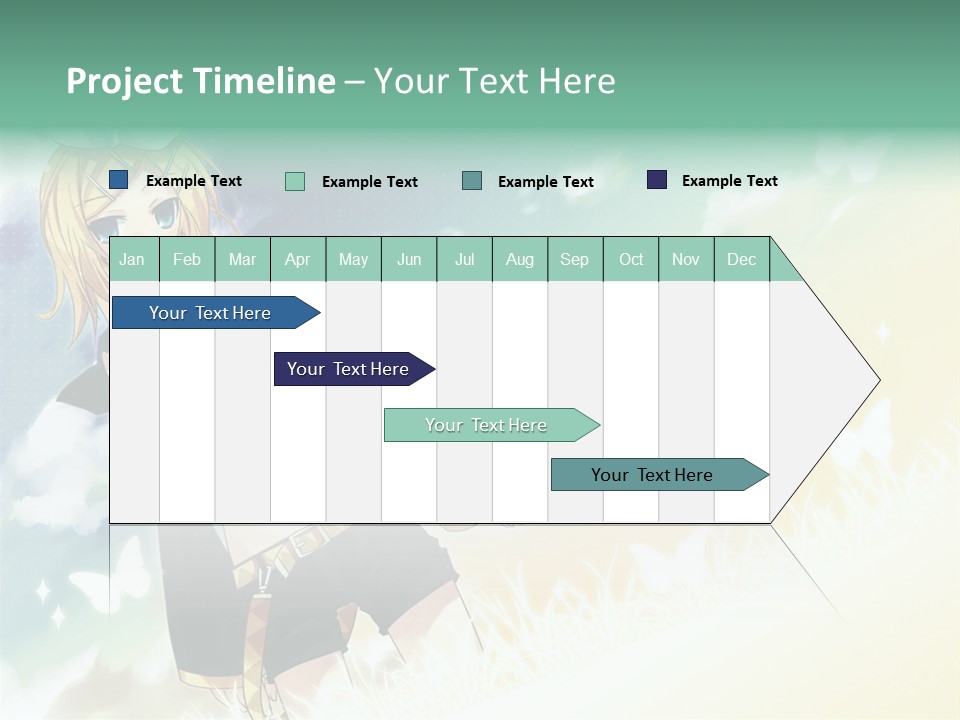 Project Timeline – Your Text Here

Example Text
Example Text
Example Text
Example Text

| Jan | Feb | Mar | Apr | May | Jun | Jul | Aug | Sep | Oct | Nov | Dec |
|---|---|---|---|---|---|---|---|---|---|---|---|

Your Text Here
Your Text Here
Your Text Here
Your Text Here